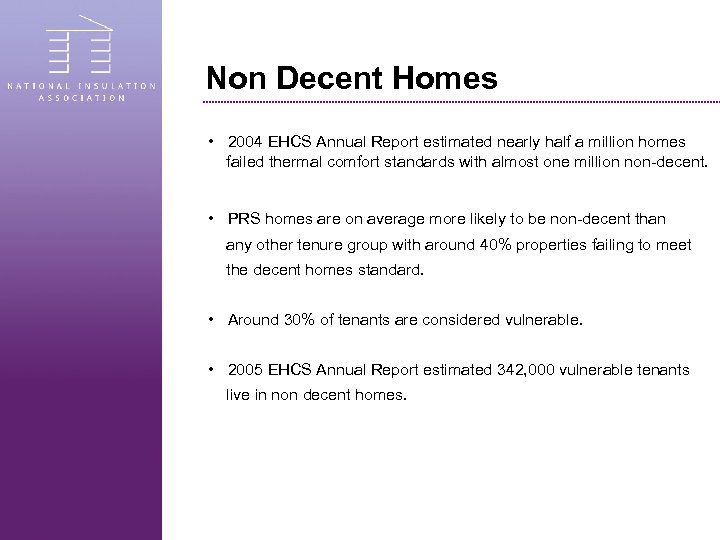 NATIONAL INSULATION ASSOCIATION

Non Decent Homes

• 2004 EHCS Annual Report estimated nearly half a million homes failed thermal comfort standards with almost one million non-decent.

• PRS homes are on average more likely to be non-decent than any other tenure group with around 40% properties failing to meet the decent homes standard.

• Around 30% of tenants are considered vulnerable.

• 2005 EHCS Annual Report estimated 342,000 vulnerable tenants live in non decent homes.